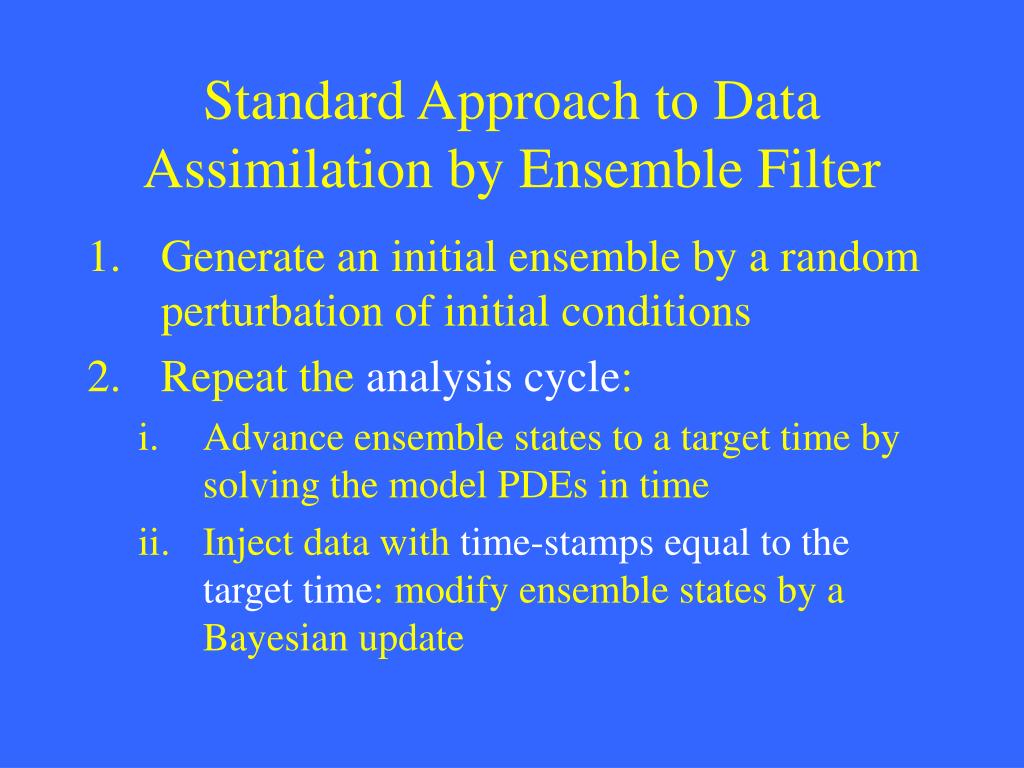 Standard Approach to Data Assimilation by Ensemble Filter

1. Generate an initial ensemble by a random perturbation of initial conditions
2. Repeat the analysis cycle:
   i. Advance ensemble states to a target time by solving the model PDEs in time
   ii. Inject data with time-stamps equal to the target time: modify ensemble states by a Bayesian update